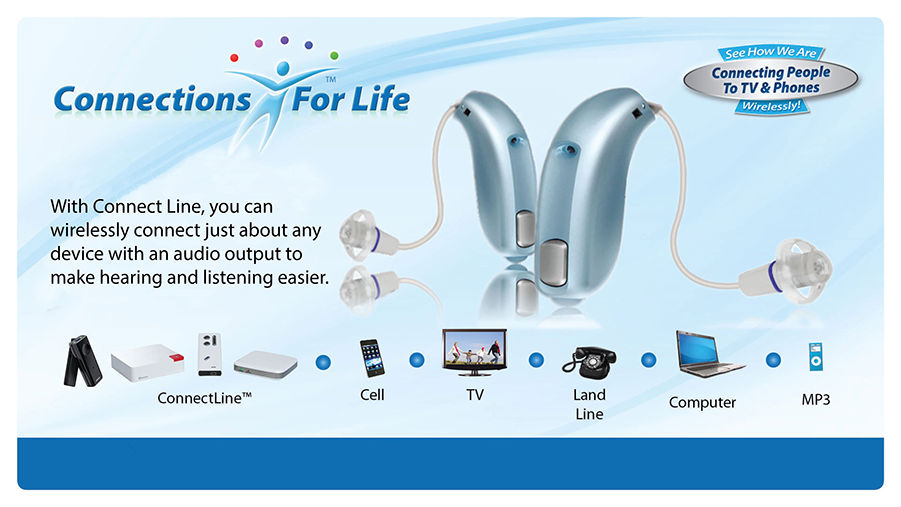 Connections For Life™

See How We Are
Connecting People To TV & Phones
Wirelessly!

With Connect Line, you can wirelessly connect just about any device with an audio output to make hearing and listening easier.

ConnectLine™

Cell

TV

Land Line

Computer

MP3